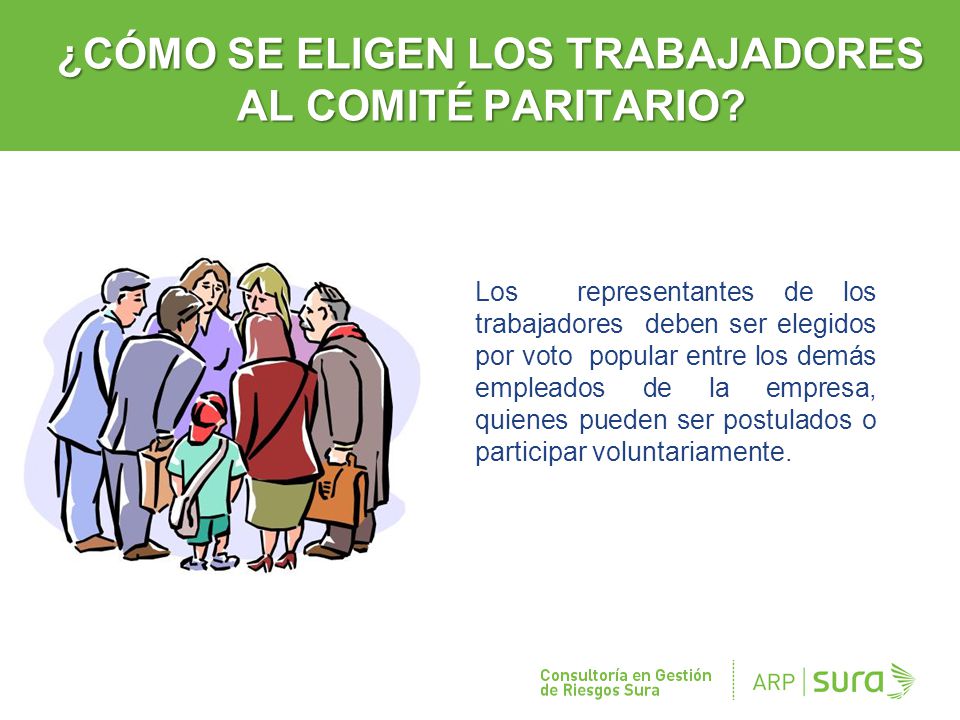 ¿CÓMO SE ELIGEN LOS TRABAJADORES AL COMITÉ PARITARIO?

Los representantes de los trabajadores deben ser elegidos por voto popular entre los demás empleados de la empresa, quienes pueden ser postulados o participar voluntariamente.

Consultoría en Gestión de Riesgos Sura

ARP | sura